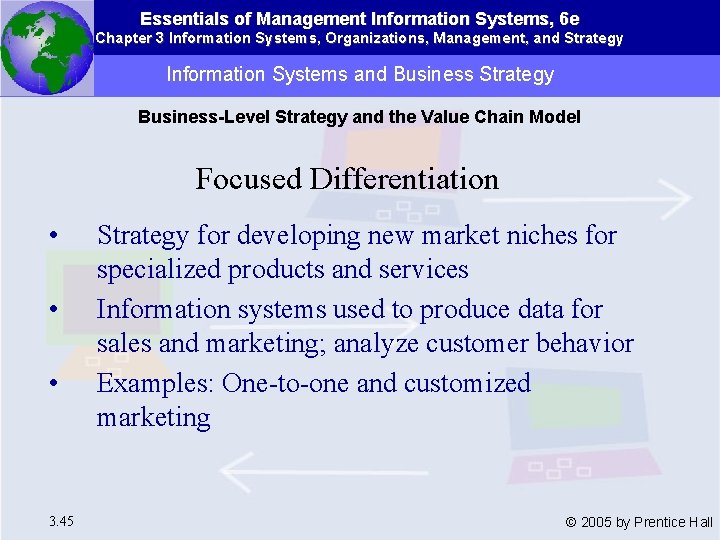 Essentials of Management Information Systems, 6e
Chapter 3 Information Systems, Organizations, Management, and Strategy

Information Systems and Business Strategy

Business-Level Strategy and the Value Chain Model

Focused Differentiation

• Strategy for developing new market niches for specialized products and services
• Information systems used to produce data for sales and marketing; analyze customer behavior
• Examples: One-to-one and customized marketing

3.45

© 2005 by Prentice Hall